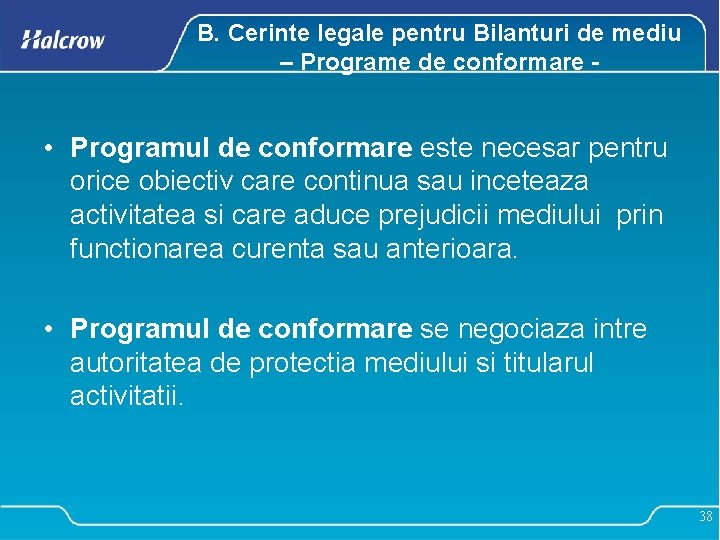 Halcrow

B. Cerinte legale pentru Bilanturi de mediu – Programe de conformare -

• Programul de conformare este necesar pentru orice obiectiv care continua sau inceteaza activitatea si care aduce prejudicii mediului prin functionarea curenta sau anterioara.

• Programul de conformare se negociaza intre autoritatea de protectia mediului si titularul activitatii.

38